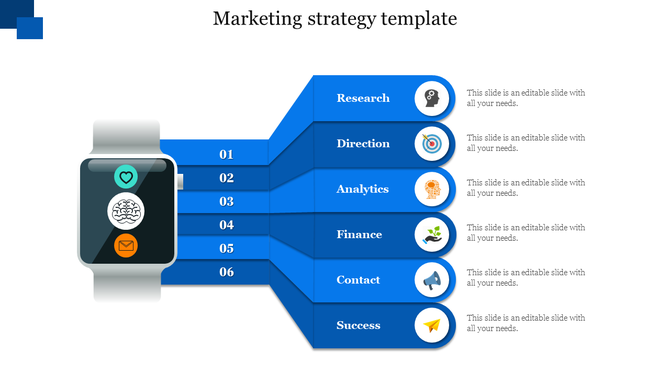 Marketing strategy template

01
02
03
04
05
06

Research
This slide is an editable slide with all your needs.

Direction
This slide is an editable slide with all your needs.

Analytics
This slide is an editable slide with all your needs.

Finance
This slide is an editable slide with all your needs.

Contact
This slide is an editable slide with all your needs.

Success
This slide is an editable slide with all your needs.